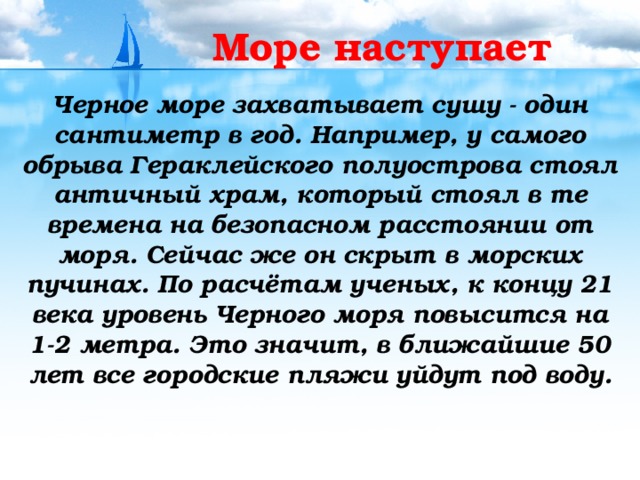 Море наступает

Черное море захватывает сушу - один сантиметр в год. Например, у самого обрыва Гераклейского полуострова стоял античный храм, который стоял в те времена на безопасном расстоянии от моря. Сейчас же он скрыт в морских пучинах. По расчётам ученых, к концу 21 века уровень Черного моря повысится на 1-2 метра. Это значит, в ближайшие 50 лет все городские пляжи уйдут под воду.